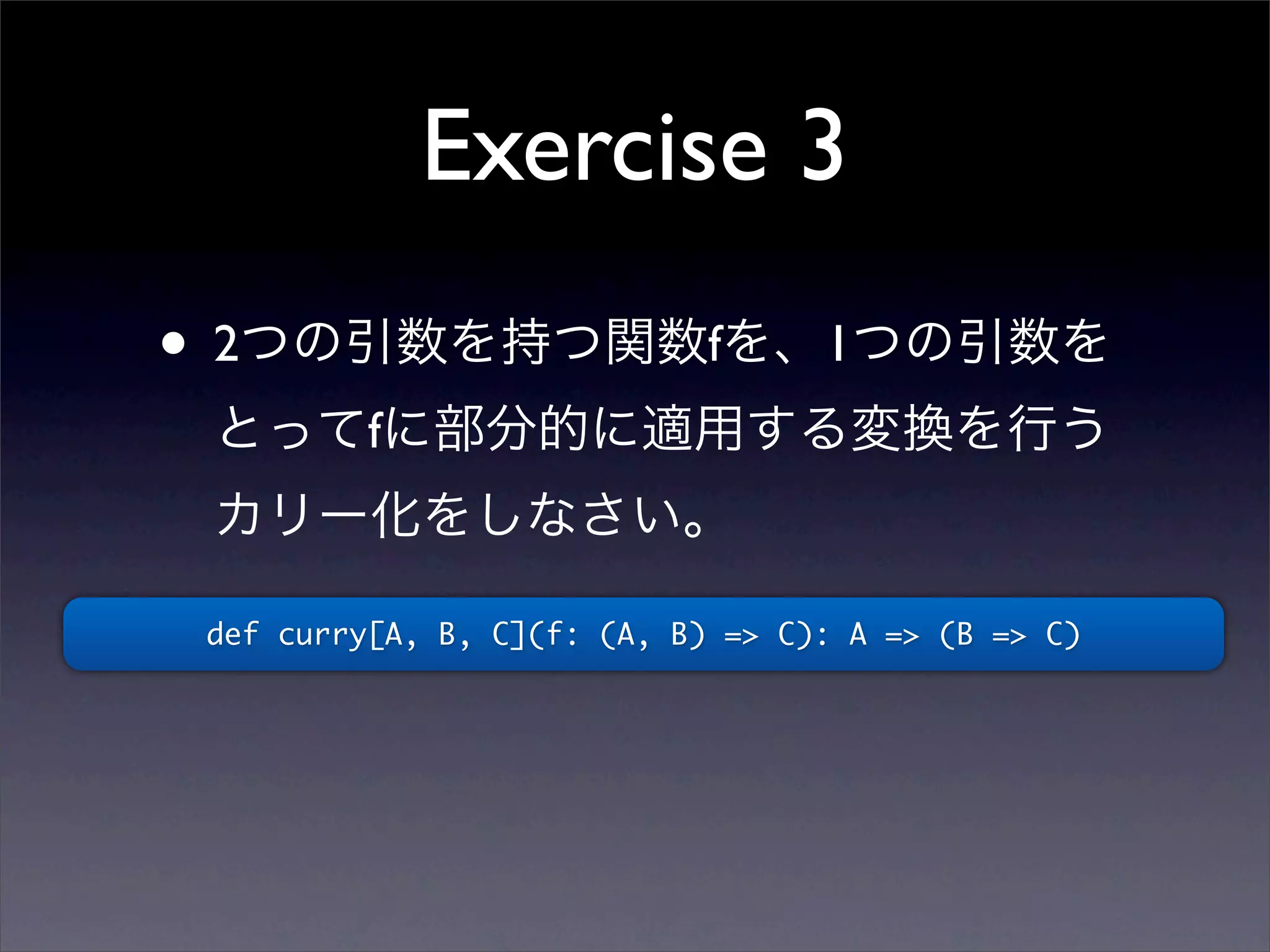 Exercise 3

• 2つの引数を持つ関数fを、1つの引数をとってfに部分的に適用する変換を行うカリー化をしなさい。

def curry[A, B, C](f: (A, B) => C): A => (B => C)